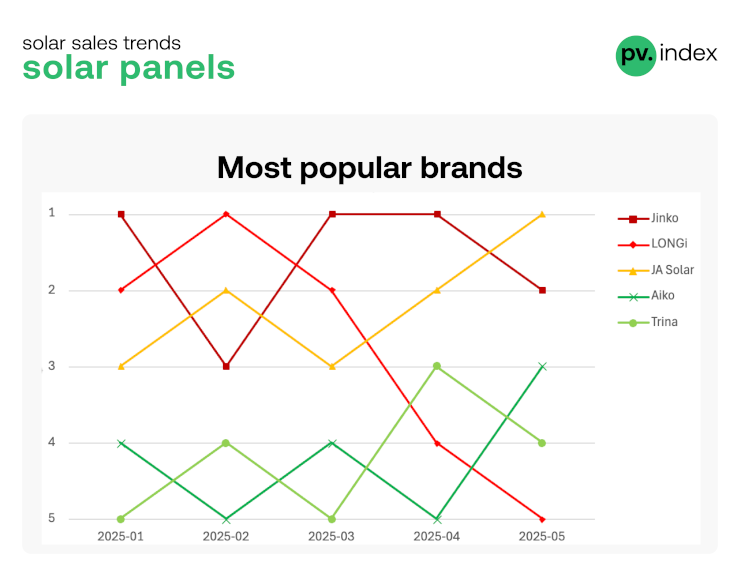 solar sales trends
solar panels

pv. index

Most popular brands

1
2
3
4
5

2025-01 2025-02 2025-03 2025-04 2025-05

Jinko
LONGi
JA Solar
Aiko
Trina